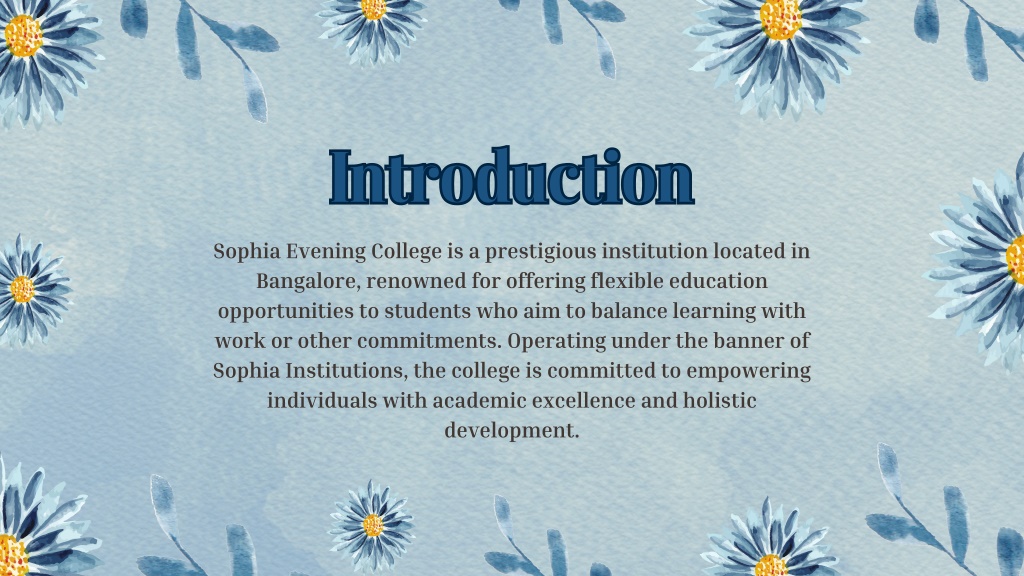 Introduction

Sophia Evening College is a prestigious institution located in Bangalore, renowned for offering flexible education opportunities to students who aim to balance learning with work or other commitments. Operating under the banner of Sophia Institutions, the college is committed to empowering individuals with academic excellence and holistic development.